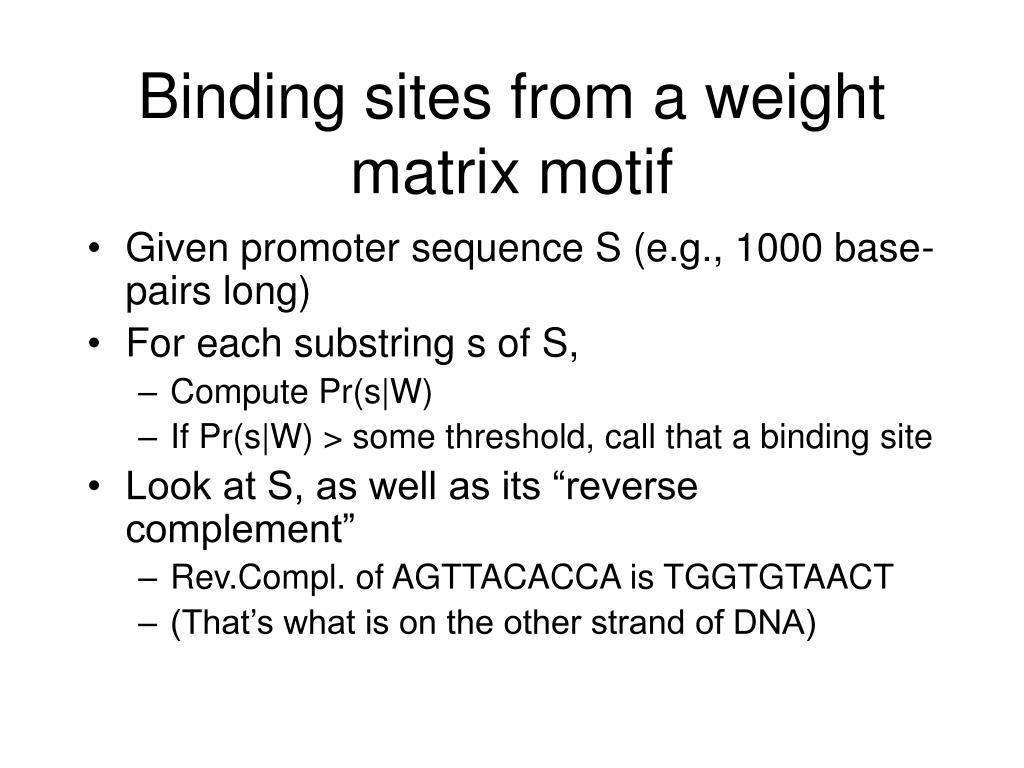 Binding sites from a weight matrix motif

• Given promoter sequence S (e.g., 1000 base-pairs long)
• For each substring s of S,
 – Compute Pr(s|W)
 – If Pr(s|W) > some threshold, call that a binding site
• Look at S, as well as its “reverse complement”
 – Rev.Compl. of AGTTACACCA is TGGTGTAACT
 – (That’s what is on the other strand of DNA)